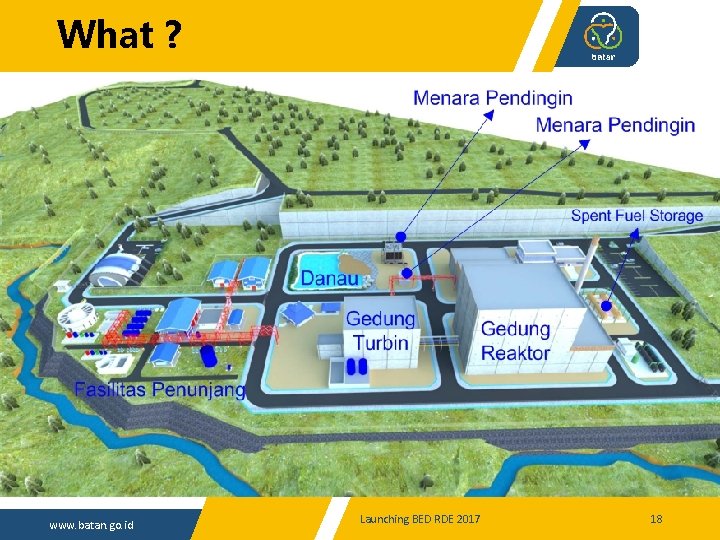 What ?

batan

Menara Pendingin

Menara Pendingin

Spent Fuel Storage

Danau

Gedung Turbin

Gedung Reaktor

Fasilitas Penunjang

www.batan.go.id

Launching BED RDE 2017

18